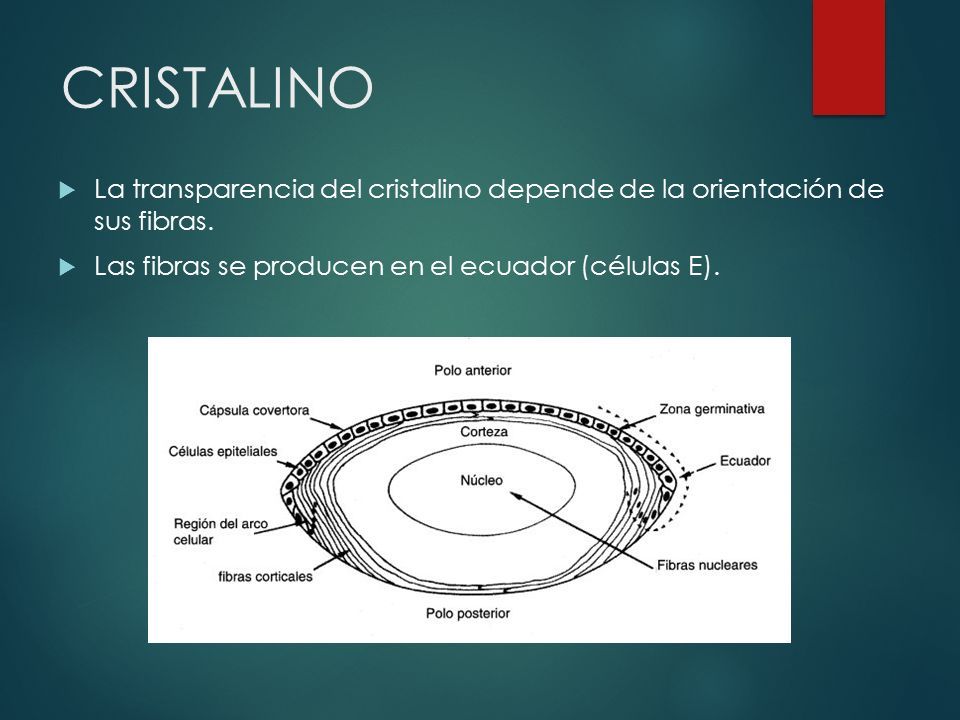 CRISTALINO

La transparencia del cristalino depende de la orientación de sus fibras.

Las fibras se producen en el ecuador (células E).

Polo anterior
Cápsula covertora
Zona germinativa
Corteza
Células epiteliales
Ecuador
Núcleo
Región del arco celular
fibras corticales
Fibras nucleares
Polo posterior